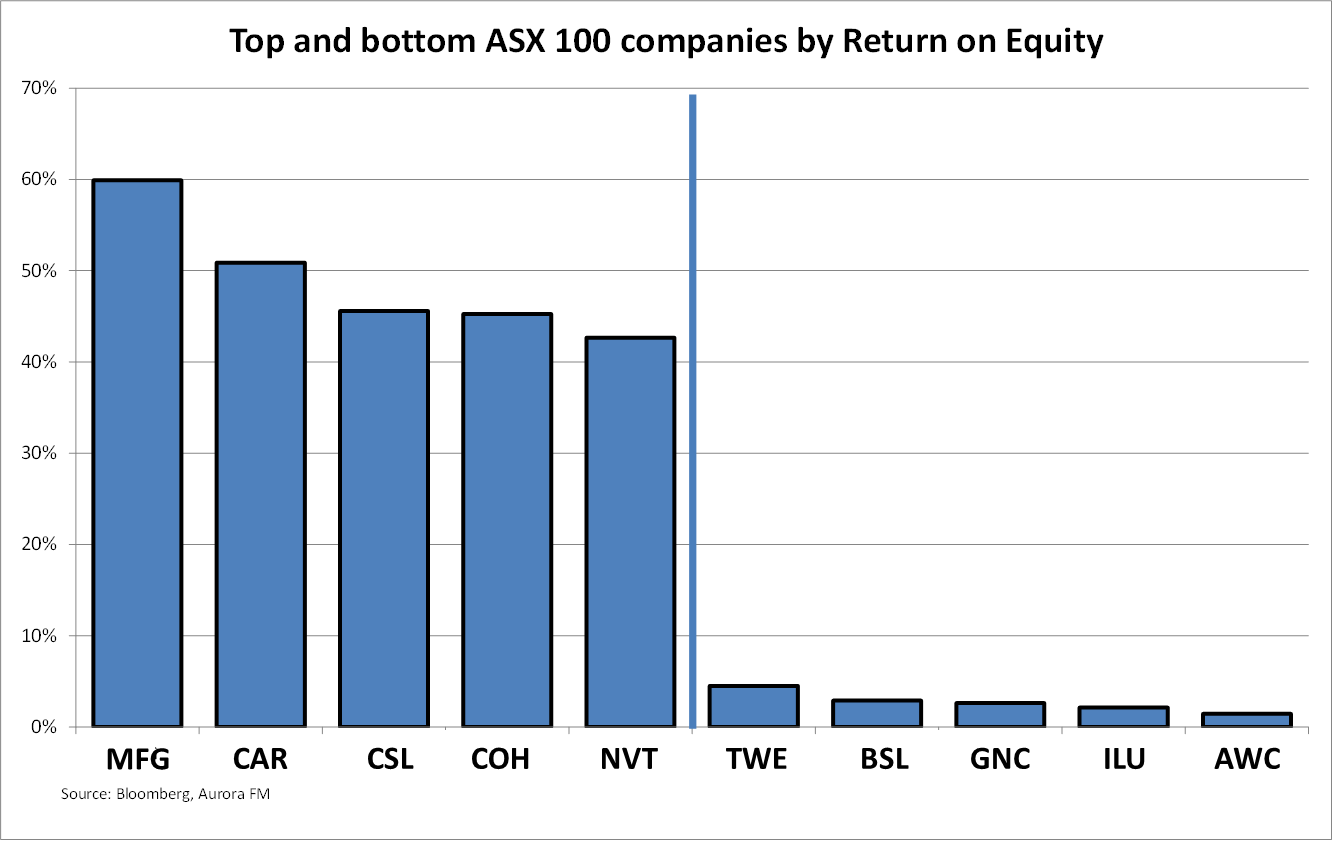 Top and bottom ASX 100 companies by Return on Equity

70%
60%
50%
40%
30%
20%
10%
0%

MFG CAR CSL COH NVT TWE BSL GNC ILU AWC

Source: Bloomberg, Aurora FM